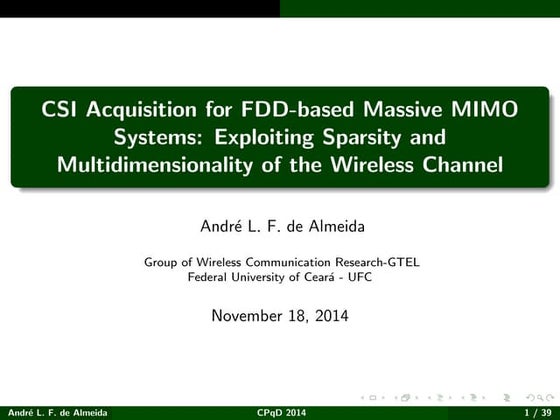 CSI Acquisition for FDD-based Massive MIMO Systems: Exploiting Sparsity and Multidimensionality of the Wireless Channel

André L. F. de Almeida

Group of Wireless Communication Research-GTEL
Federal University of Ceará - UFC

November 18, 2014

André L. F. de Almeida CPqD 2014 1 / 39